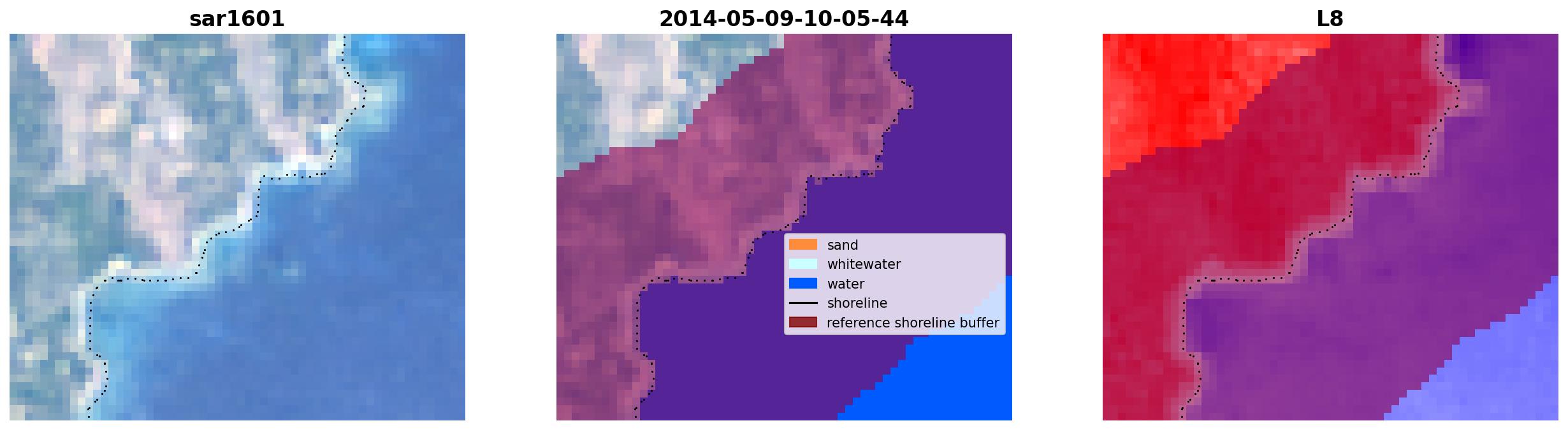 sar1601

2014-05-09-10-05-44

sand
whitewater
water
shoreline
reference shoreline buffer

L8